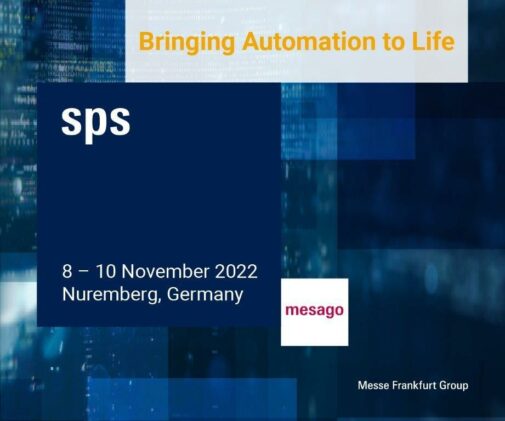 Bringing Automation to Life

sps

8 – 10 November 2022
Nuremberg, Germany

mesago

Messe Frankfurt Group